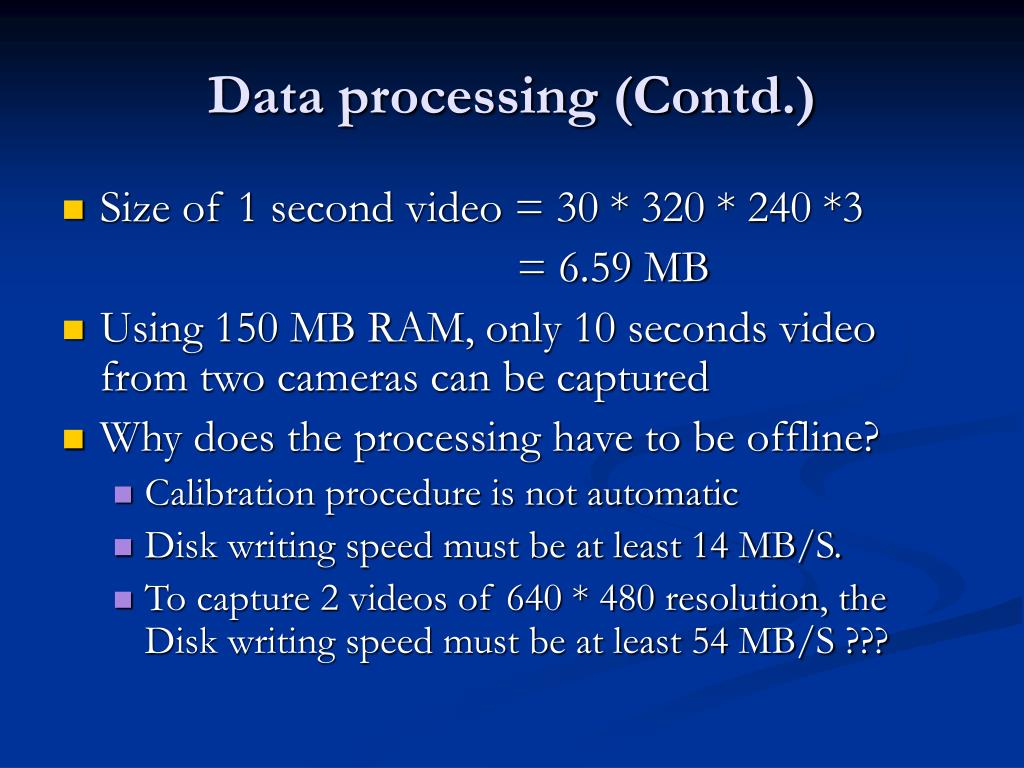 Data processing (Contd.)

Size of 1 second video = 30 * 320 * 240 *3
= 6.59 MB

Using 150 MB RAM, only 10 seconds video from two cameras can be captured

Why does the processing have to be offline?

Calibration procedure is not automatic

Disk writing speed must be at least 14 MB/S.

To capture 2 videos of 640 * 480 resolution, the Disk writing speed must be at least 54 MB/S ???